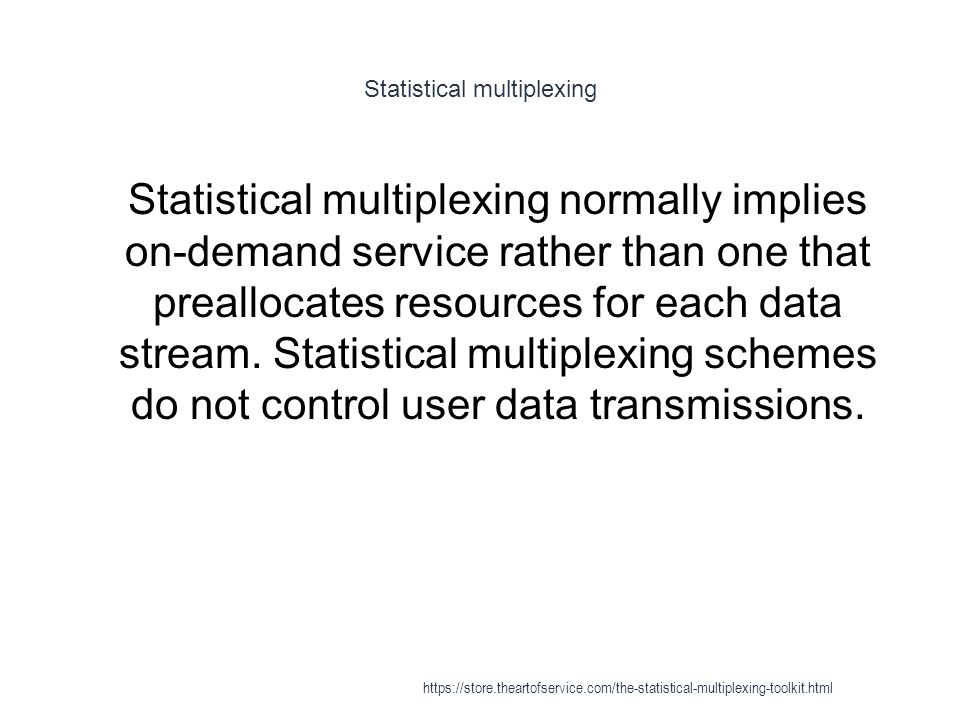 Statistical multiplexing

Statistical multiplexing normally implies on-demand service rather than one that preallocates resources for each data stream. Statistical multiplexing schemes do not control user data transmissions.

https://store.theartofservice.com/the-statistical-multiplexing-toolkit.html